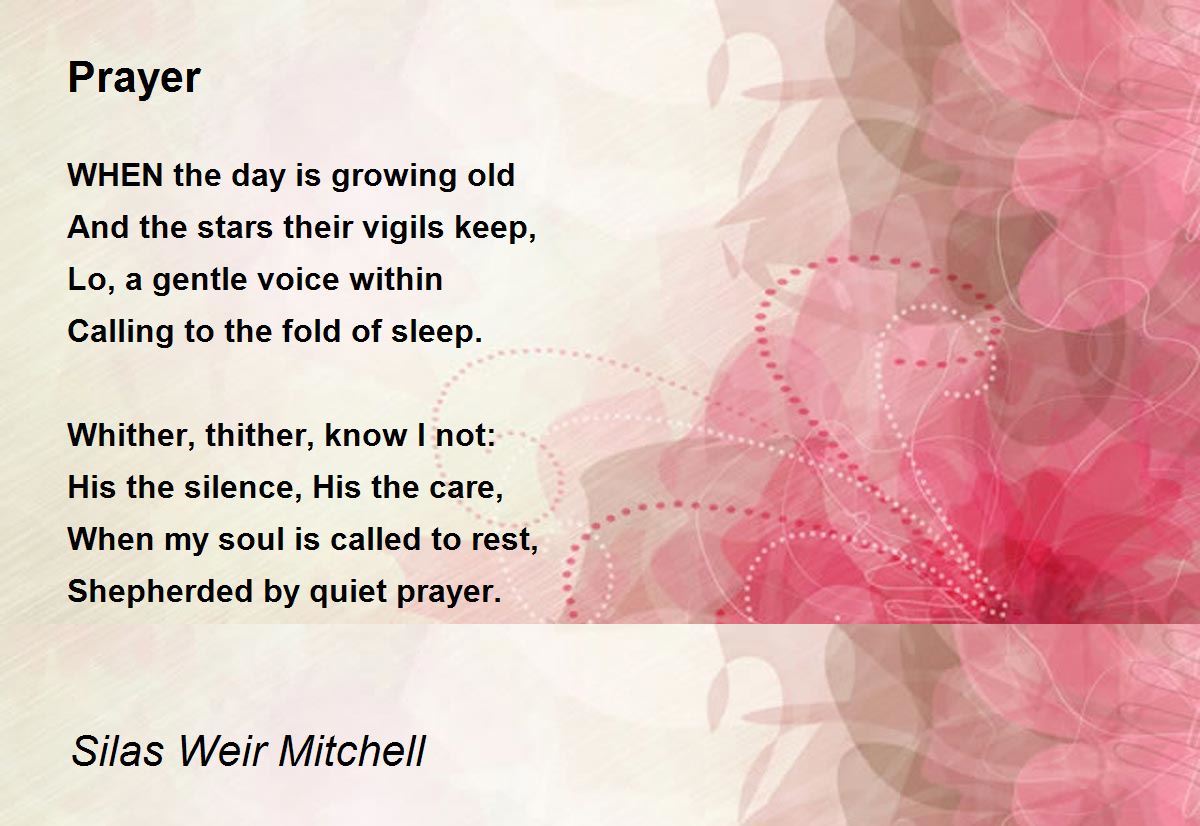 Prayer

WHEN the day is growing old
And the stars their vigils keep,
Lo, a gentle voice within
Calling to the fold of sleep.

Whither, thither, know I not:
His the silence, His the care,
When my soul is called to rest,
Shepherded by quiet prayer.

Silas Weir Mitchell